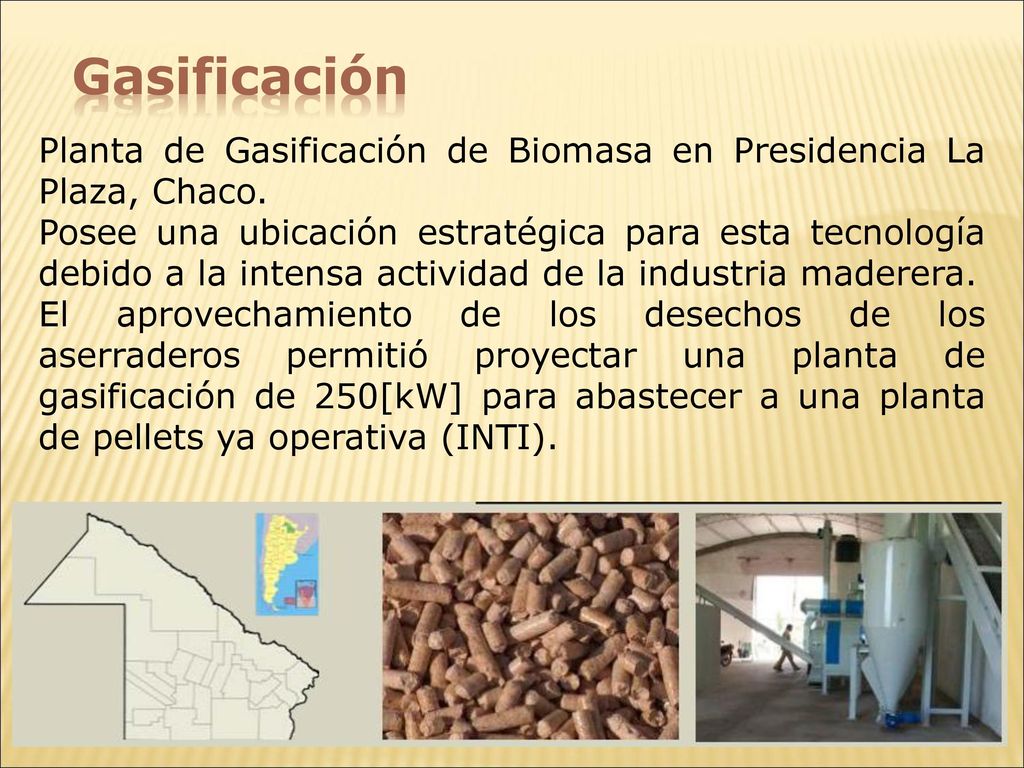 Gasificación

Planta de Gasificación de Biomasa en Presidencia La Plaza, Chaco.
Posee una ubicación estratégica para esta tecnología debido a la intensa actividad de la industria maderera.
El aprovechamiento de los desechos de los aserraderos permitió proyectar una planta de gasificación de 250[kW] para abastecer a una planta de pellets ya operativa (INTI).